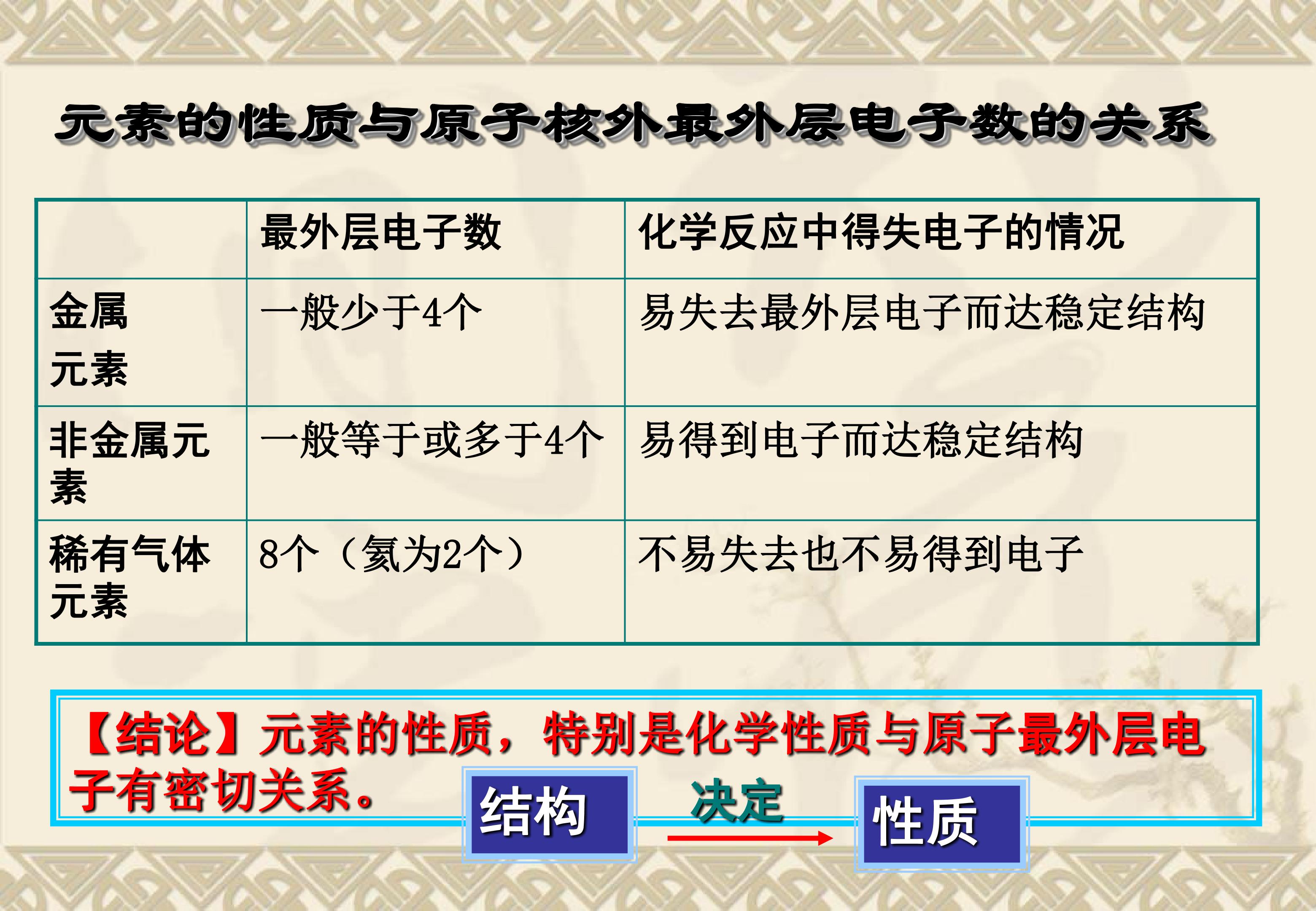 元素的性质与原子核外最外层电子数的关系

|  | 最外层电子数 | 化学反应中得失电子的情况 |
|---|---|---|
| 金属元素 | 一般少于4个 | 易失去最外层电子而达稳定结构 |
| 非金属元素 | 一般等于或多于4个 | 易得到电子而达稳定结构 |
| 稀有气体元素 | 8个（氦为2个） | 不易失去也不易得到电子 |

【结论】元素的性质，特别是化学性质与原子最外层电子有密切关系。

结构

决定

性质